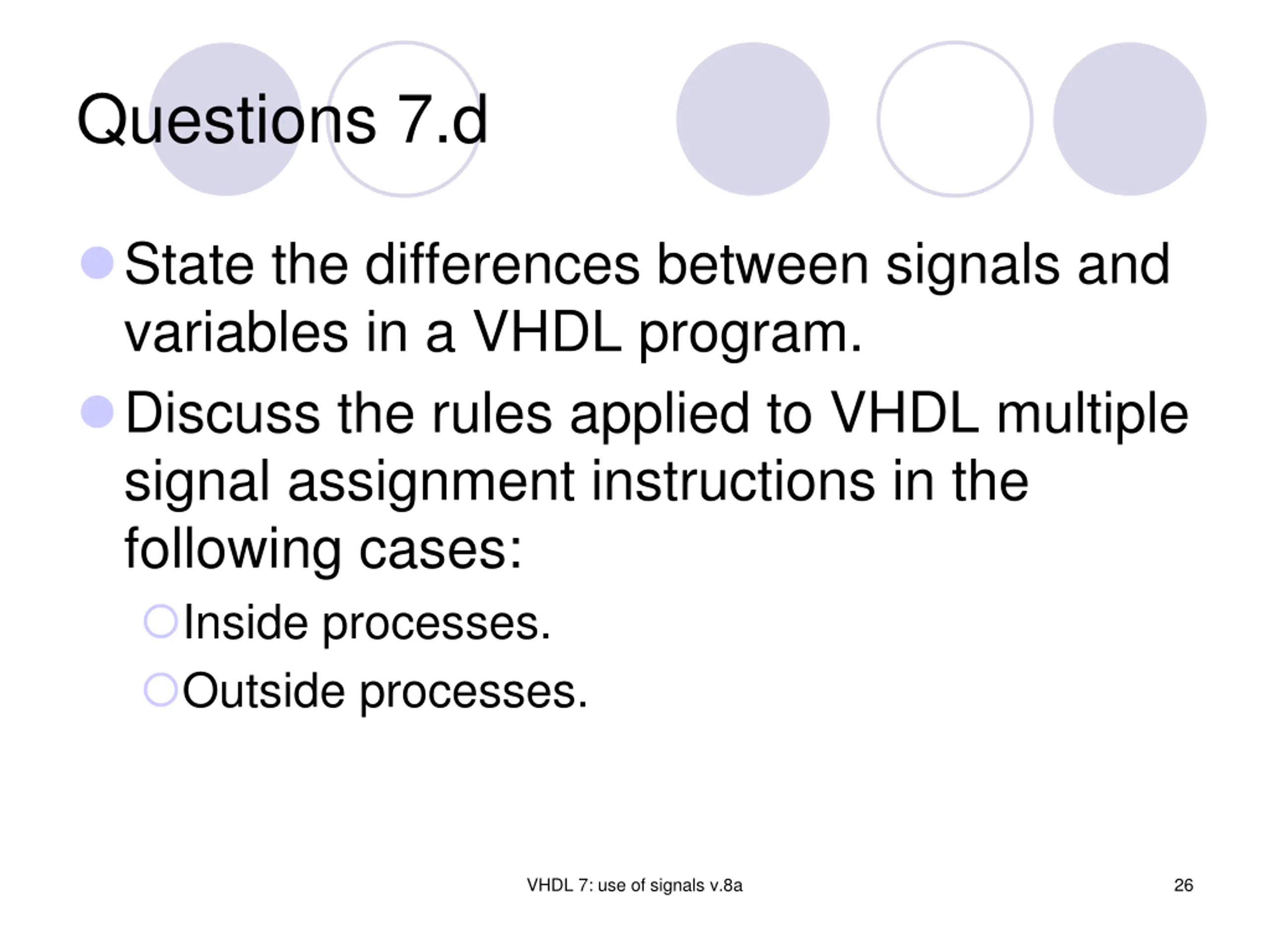 Questions 7.d

State the differences between signals and variables in a VHDL program.

Discuss the rules applied to VHDL multiple signal assignment instructions in the following cases:

Inside processes.

Outside processes.

VHDL 7: use of signals v.8a

26